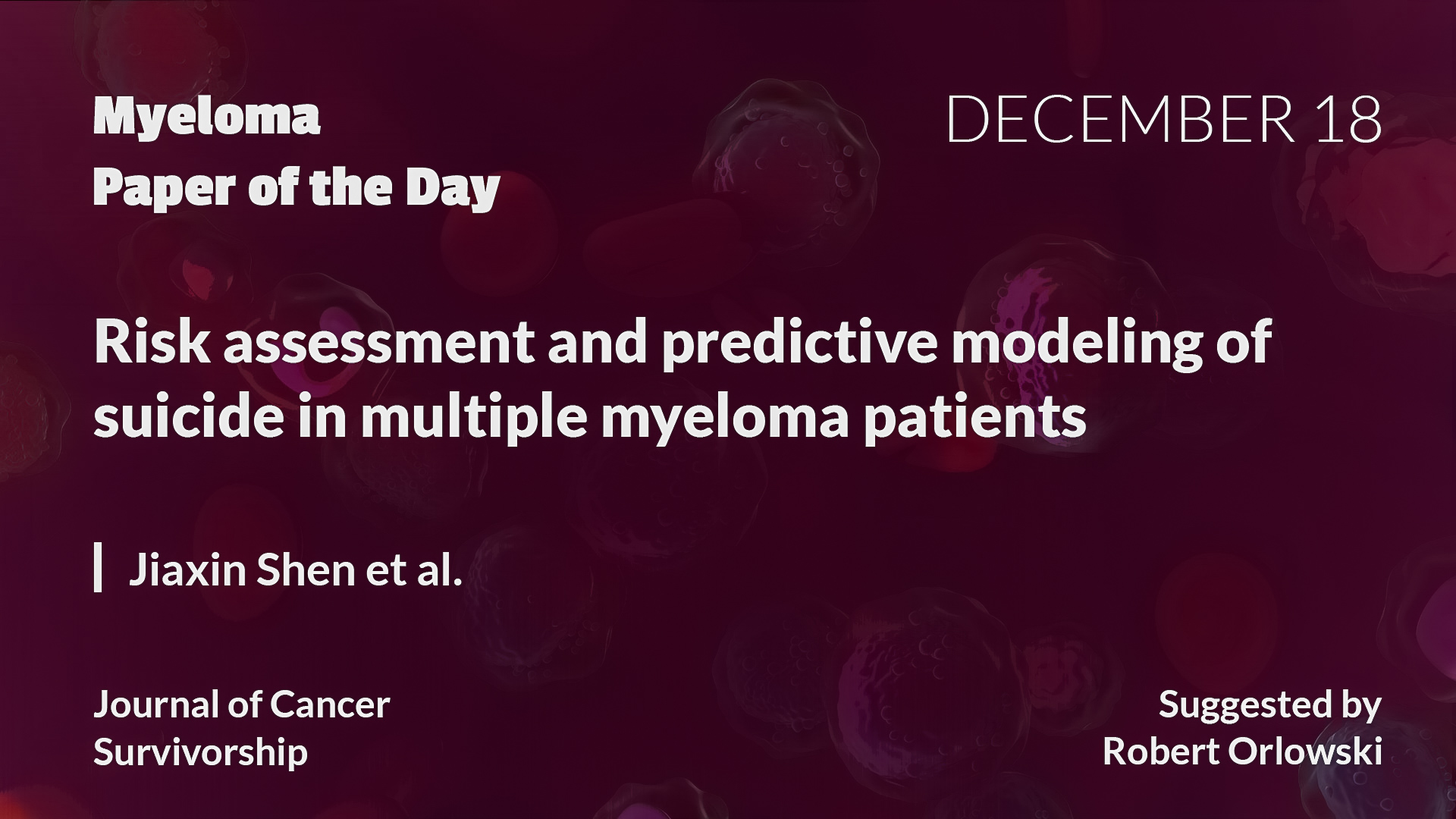 Myeloma
Paper of the Day

DECEMBER 18

Risk assessment and predictive modeling of suicide in multiple myeloma patients

Jiaxin Shen et al.

Journal of Cancer Survivorship

Suggested by Robert Orlowski